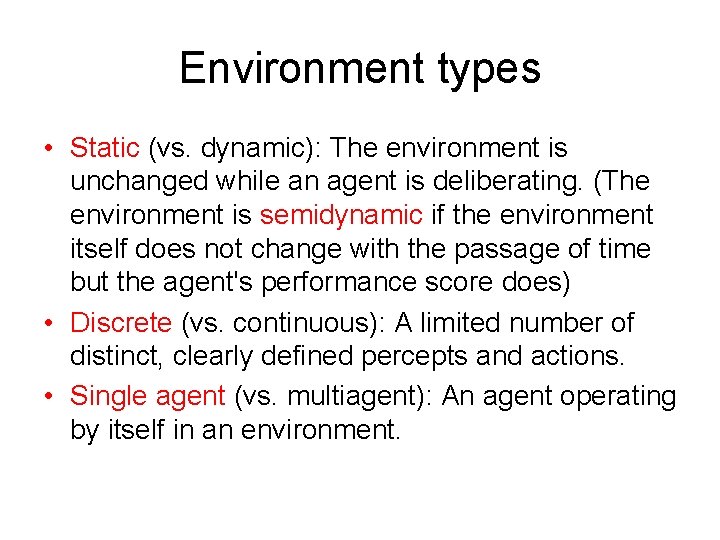 Environment types

• Static (vs. dynamic): The environment is unchanged while an agent is deliberating. (The environment is semidynamic if the environment itself does not change with the passage of time but the agent's performance score does)
• Discrete (vs. continuous): A limited number of distinct, clearly defined percepts and actions.
• Single agent (vs. multiagent): An agent operating by itself in an environment.